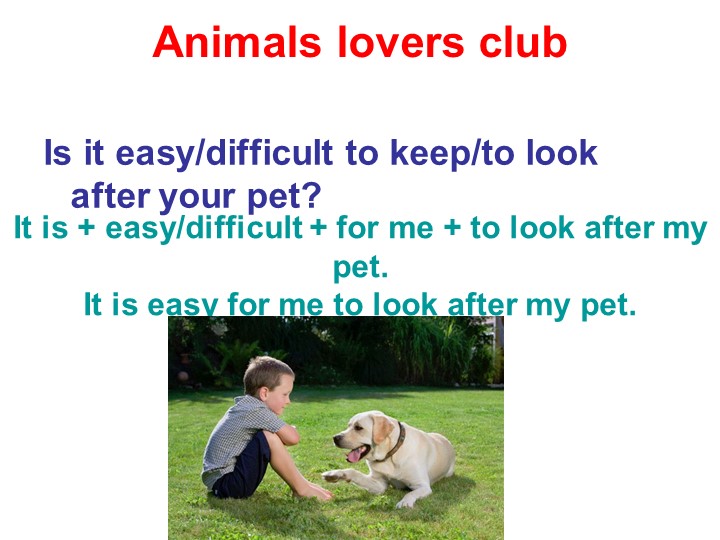 Animals lovers club

Is it easy/difficult to keep/to look after your pet?

It is + easy/difficult + for me + to look after my pet.

It is easy for me to look after my pet.